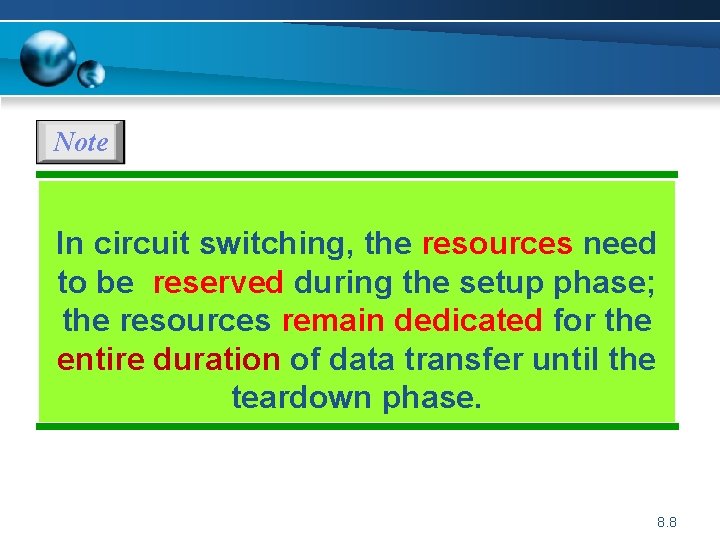 Note

In circuit switching, the resources need to be reserved during the setup phase; the resources remain dedicated for the entire duration of data transfer until the teardown phase.

8.8